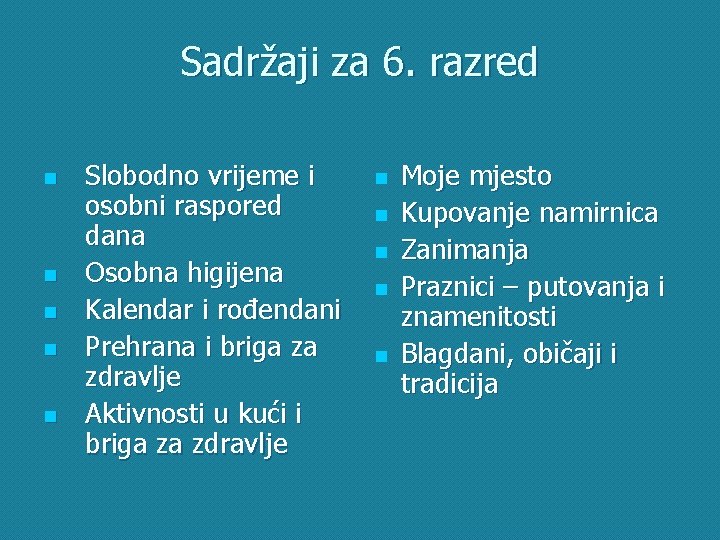 Sadržaji za 6. razred

- Slobodno vrijeme i osobni raspored dana
- Osobna higijena
- Kalendar i rođendani
- Prehrana i briga za zdravlje
- Aktivnosti u kući i briga za zdravlje

- Moje mjesto
- Kupovanje namirnica
- Zanimanja
- Praznici – putovanja i znamenitosti
- Blagdani, običaji i tradicija